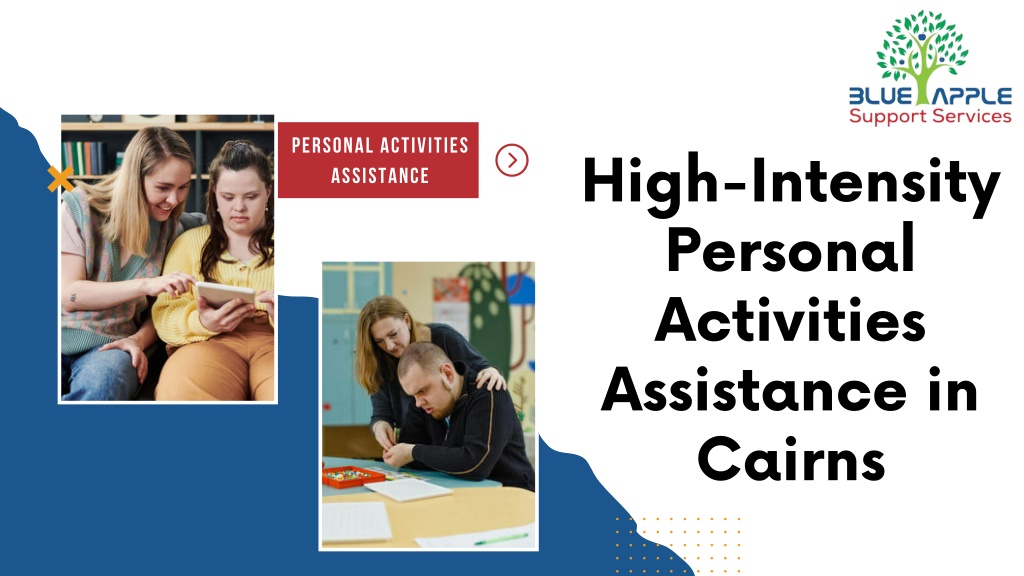 BLUE APPLE
Support Services

PERSONAL ACTIVITIES ASSISTANCE

High-Intensity Personal Activities Assistance in Cairns